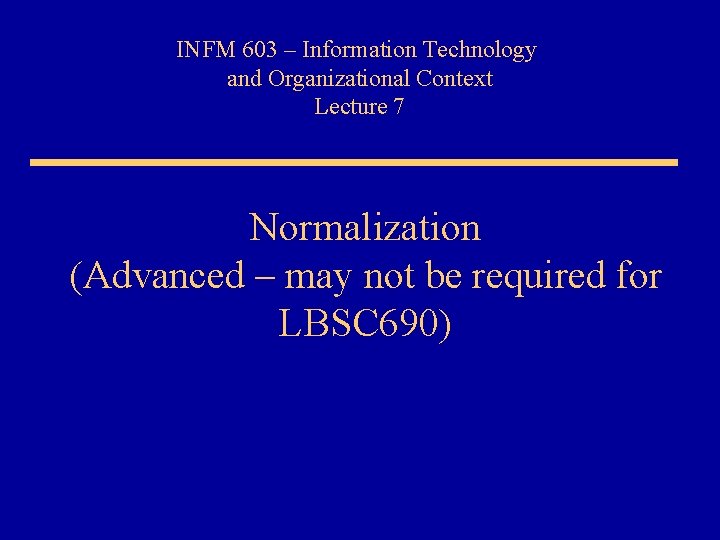 INFM 603 – Information Technology and Organizational Context
Lecture 7

Normalization
(Advanced – may not be required for LBSC690)